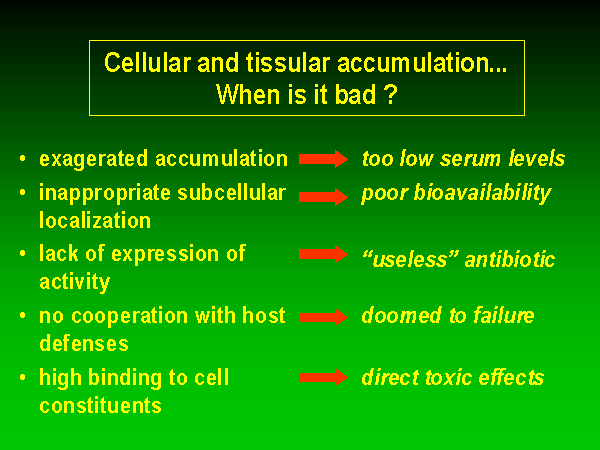 Cellular and tissular accumulation...
When is it bad ?

• exagerated accumulation → too low serum levels
• inappropriate subcellular localization → poor bioavailability
• lack of expression of activity → "useless" antibiotic
• no cooperation with host defenses → doomed to failure
• high binding to cell constituents → direct toxic effects